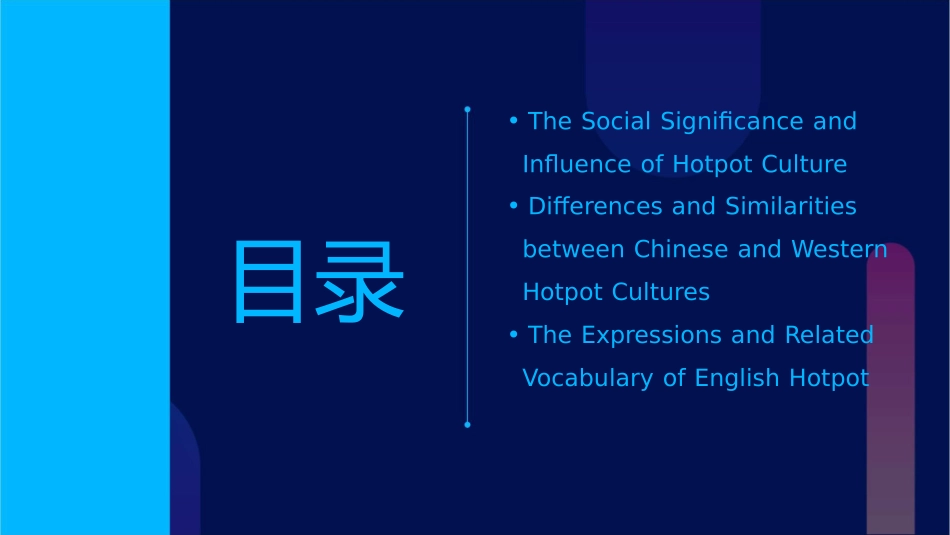 目录

• The Social Significance and Influence of Hotpot Culture
• Differences and Similarities between Chinese and Western Hotpot Cultures
• The Expressions and Related Vocabulary of English Hotpot